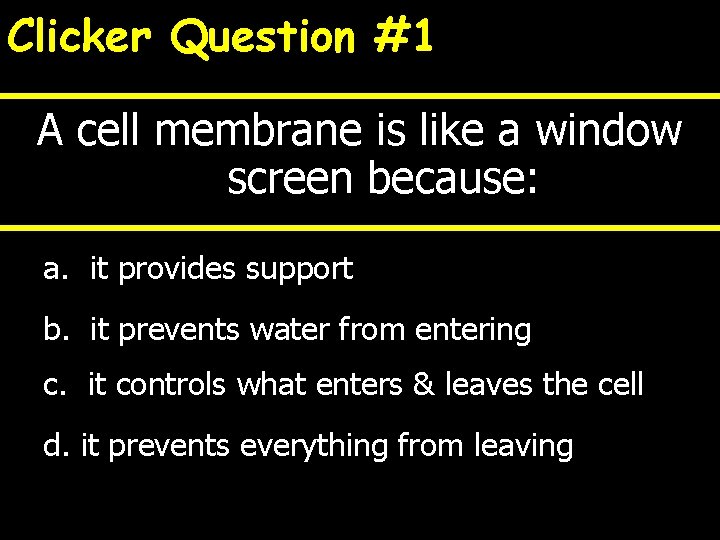 Clicker Question #1

A cell membrane is like a window screen because:

a. it provides support

b. it prevents water from entering

c. it controls what enters & leaves the cell

d. it prevents everything from leaving